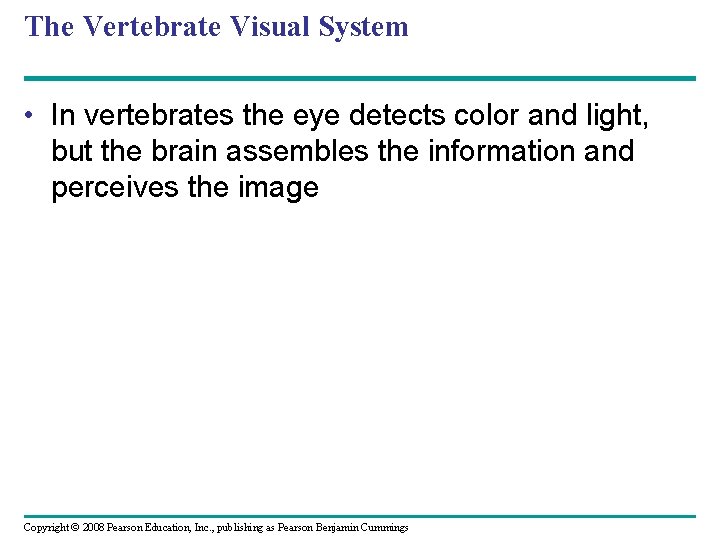 The Vertebrate Visual System

• In vertebrates the eye detects color and light, but the brain assembles the information and perceives the image

Copyright © 2008 Pearson Education, Inc., publishing as Pearson Benjamin Cummings